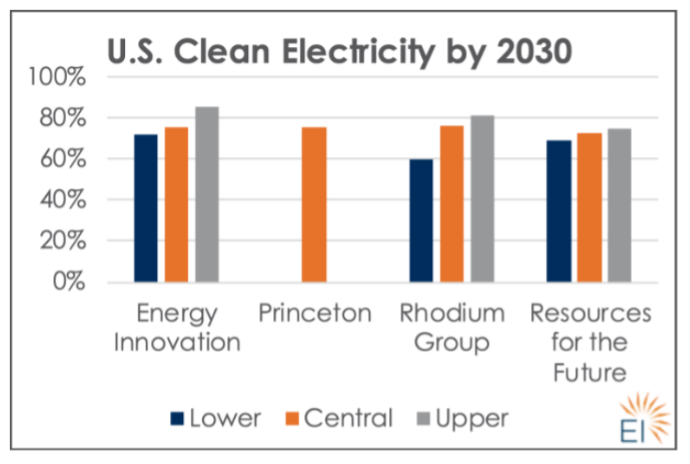 U.S. Clean Electricity by 2030

100%
80%
60%
40%
20%
0%

Energy Innovation
Princeton
Rhodium Group
Resources for the Future

Lower Central Upper

EI